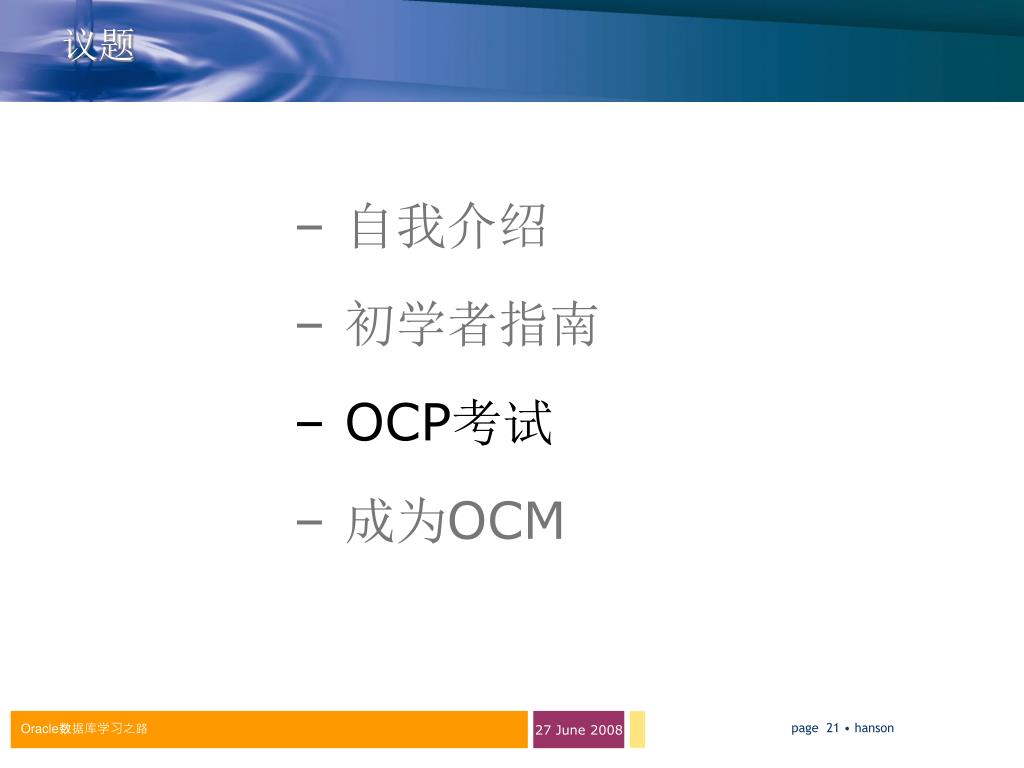 议题

– 自我介绍
– 初学者指南
– OCP考试
– 成为OCM

Oracle数据库学习之路

27 June 2008

page 21 • hanson